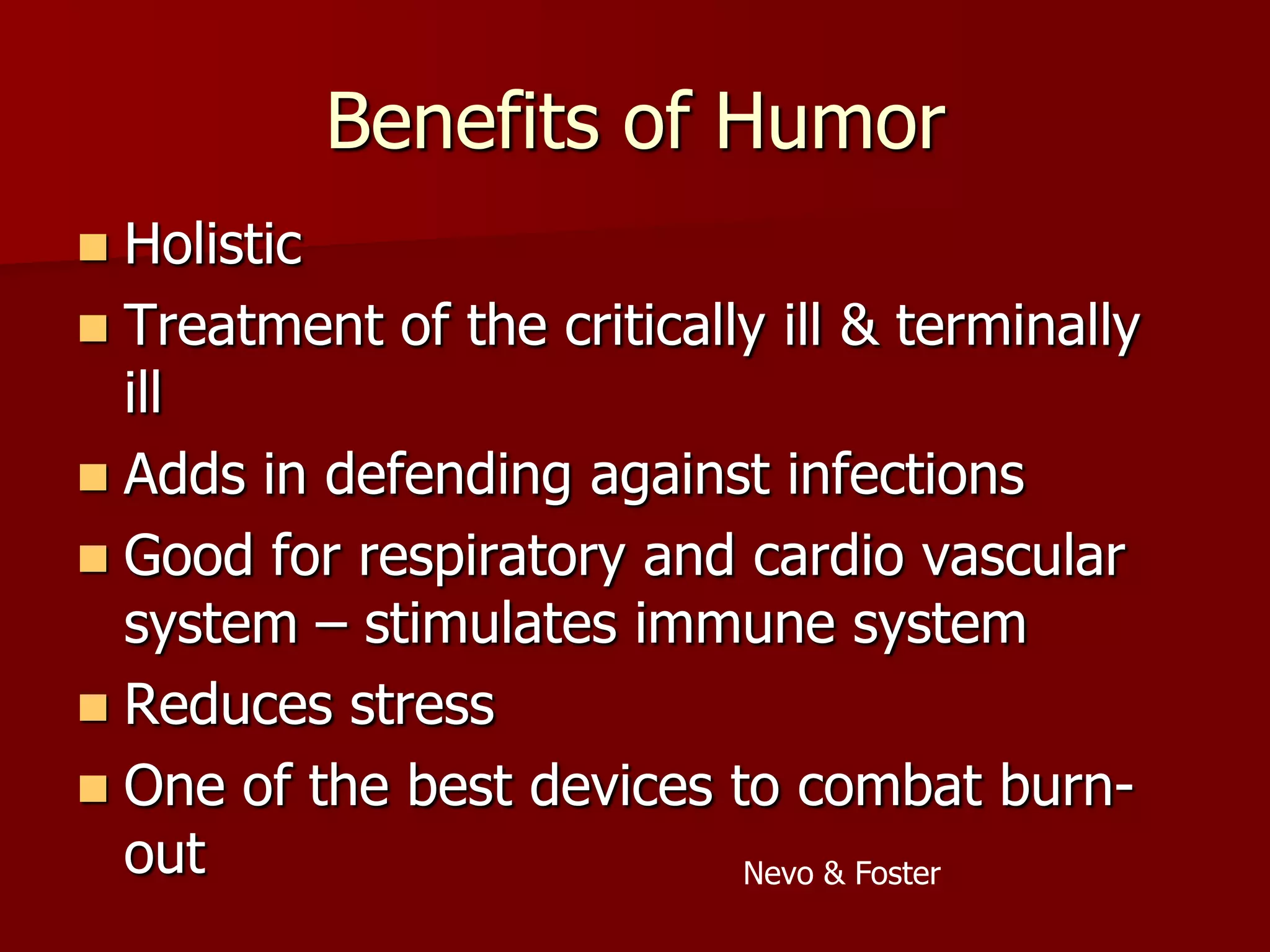 Benefits of Humor

- Holistic
- Treatment of the critically ill & terminally ill
- Adds in defending against infections
- Good for respiratory and cardio vascular system – stimulates immune system
- Reduces stress
- One of the best devices to combat burn-out

Nevo & Foster